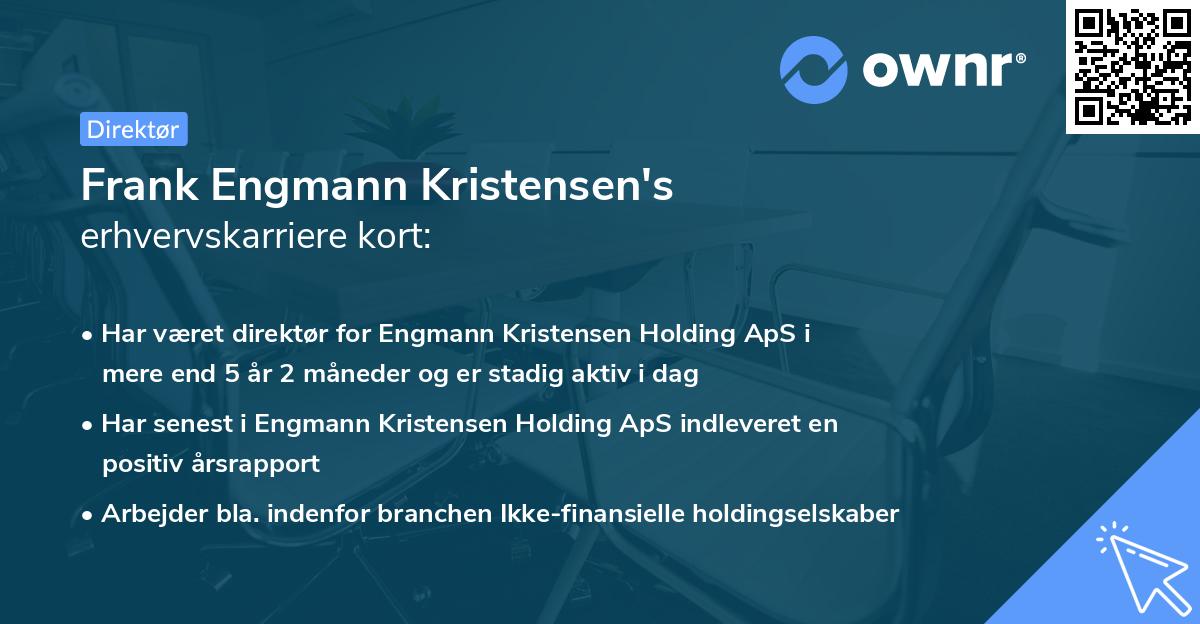 ownr®

Direktør

Frank Engmann Kristensen's
erhvervskarriere kort:

• Har været direktør for Engmann Kristensen Holding ApS i mere end 5 år 2 måneder og er stadig aktiv i dag

• Har senest i Engmann Kristensen Holding ApS indleveret en positiv årsrapport

• Arbejder bla. indenfor branchen Ikke-finansielle holdingselskaber